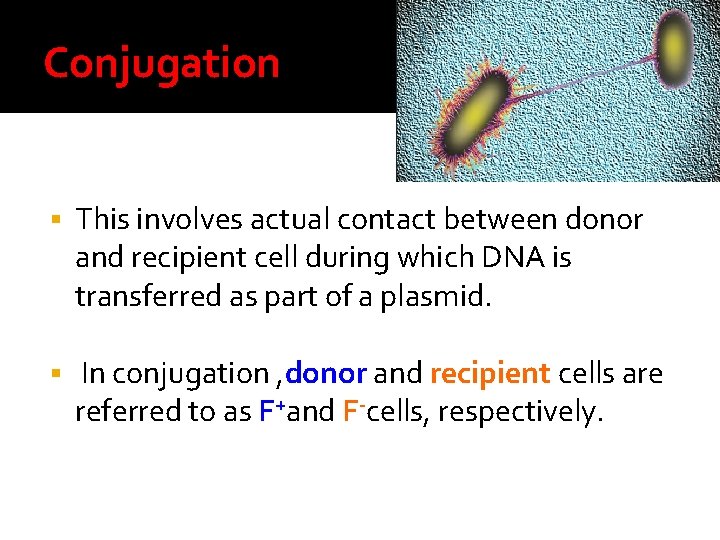 Conjugation

▪ This involves actual contact between donor and recipient cell during which DNA is transferred as part of a plasmid.

▪ In conjugation ,donor and recipient cells are referred to as $F^+$and $F^-$cells, respectively.